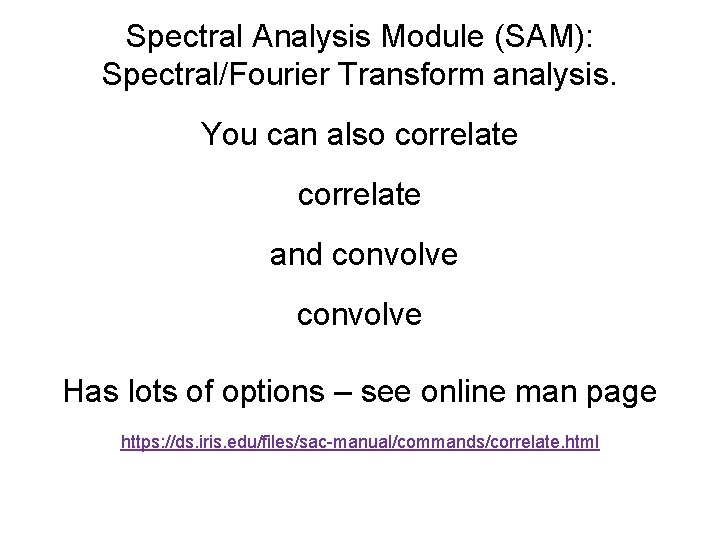 Spectral Analysis Module (SAM):
Spectral/Fourier Transform analysis.

You can also correlate

correlate

and convolve

convolve

Has lots of options – see online man page

https://ds.iris.edu/files/sac-manual/commands/correlate.html